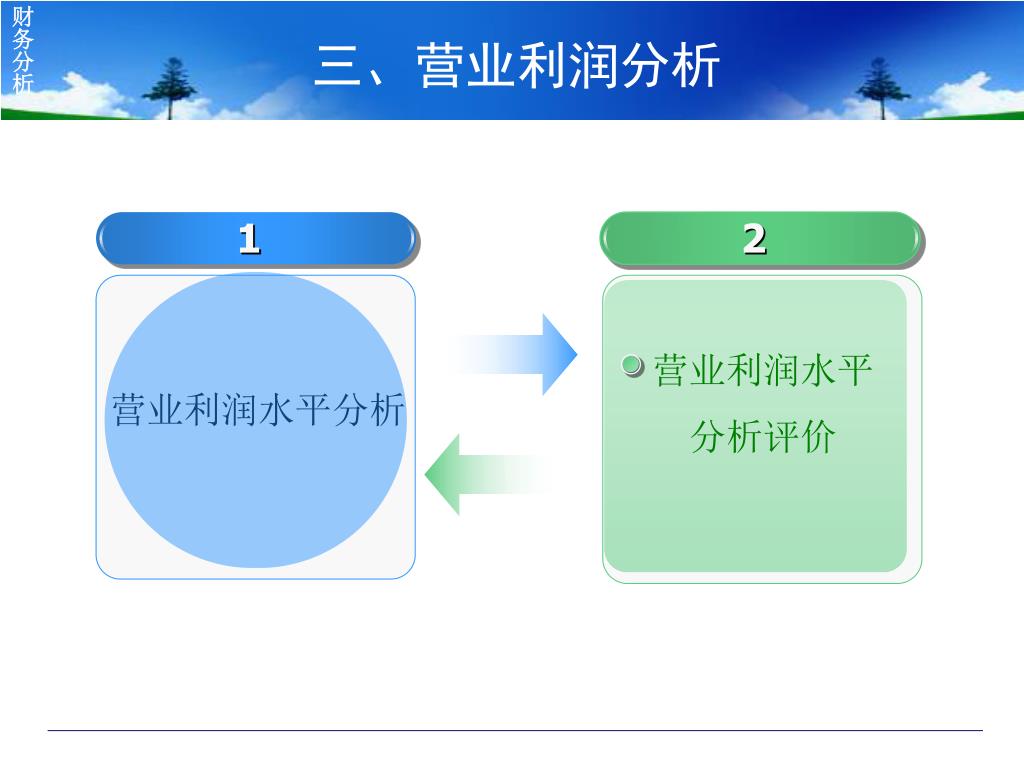 财务分析

三、营业利润分析

1

营业利润水平分析

2

营业利润水平分析评价